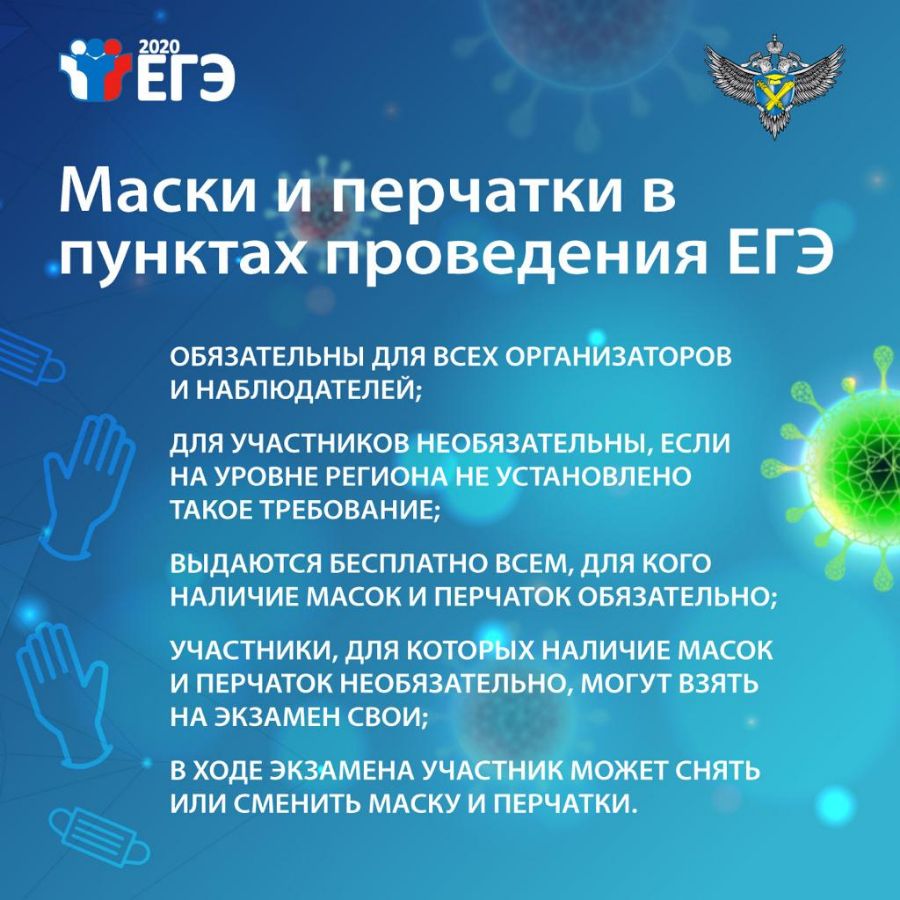 2020 ЕГЭ

Маски и перчатки в пунктах проведения ЕГЭ

ОБЯЗАТЕЛЬНЫ ДЛЯ ВСЕХ ОРГАНИЗАТОРОВ И НАБЛЮДАТЕЛЕЙ;

ДЛЯ УЧАСТНИКОВ НЕОБЯЗАТЕЛЬНЫ, ЕСЛИ НА УРОВНЕ РЕГИОНА НЕ УСТАНОВЛЕНО ТАКОЕ ТРЕБОВАНИЕ;

ВЫДАЮТСЯ БЕСПЛАТНО ВСЕМ, ДЛЯ КОГО НАЛИЧИЕ МАСОК И ПЕРЧАТОК ОБЯЗАТЕЛЬНО;

УЧАСТНИКИ, ДЛЯ КОТОРЫХ НАЛИЧИЕ МАСОК И ПЕРЧАТОК НЕОБЯЗАТЕЛЬНО, МОГУТ ВЗЯТЬ НА ЭКЗАМЕН СВОИ;

В ХОДЕ ЭКЗАМЕНА УЧАСТНИК МОЖЕТ СНЯТЬ ИЛИ СМЕНИТЬ МАСКУ И ПЕРЧАТКИ.